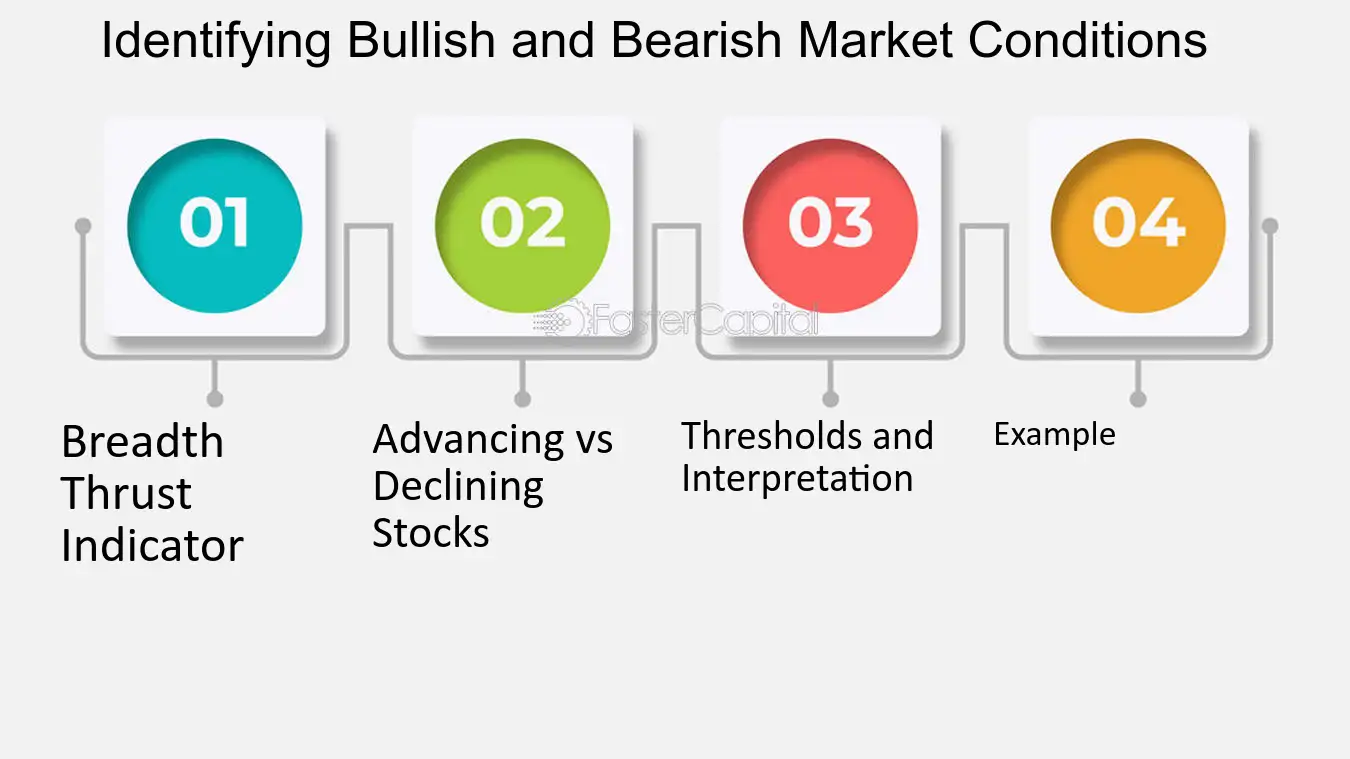 Identifying Bullish and Bearish Market Conditions

01

02

03

04

FasterCapital

Breadth Thrust Indicator

Advancing vs Declining Stocks

Thresholds and Interpretation

Example